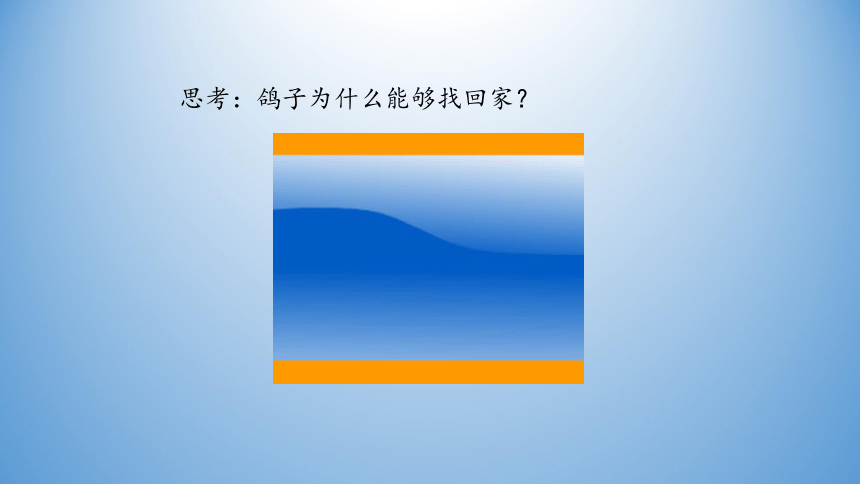 思考：鸽子为什么能够找回家？